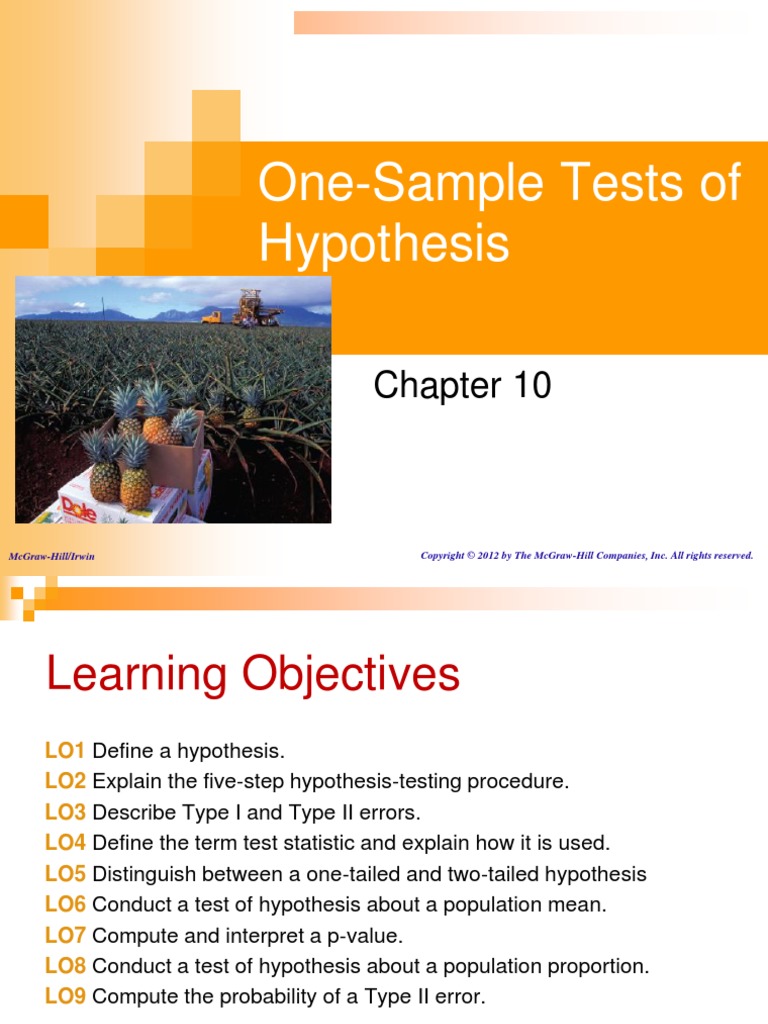 One-Sample Tests of Hypothesis

Chapter 10

Dole

McGraw-Hill/Irwin

Copyright © 2012 by The McGraw-Hill Companies, Inc. All rights reserved.

Learning Objectives

LO1 Define a hypothesis.
LO2 Explain the five-step hypothesis-testing procedure.
LO3 Describe Type I and Type II errors.
LO4 Define the term test statistic and explain how it is used.
LO5 Distinguish between a one-tailed and two-tailed hypothesis
LO6 Conduct a test of hypothesis about a population mean.
LO7 Compute and interpret a p-value.
LO8 Conduct a test of hypothesis about a population proportion.
LO9 Compute the probability of a Type II error.